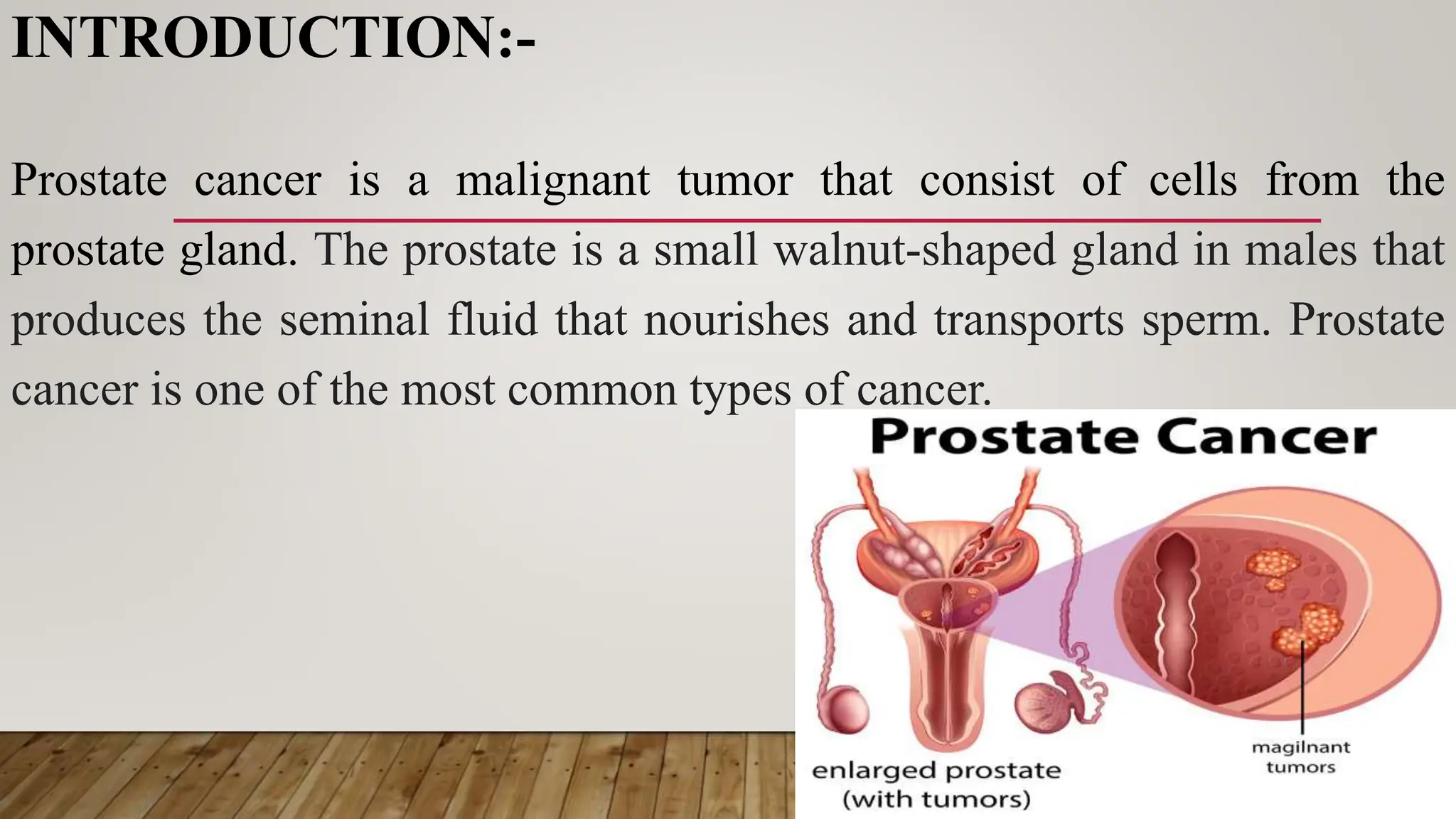 INTRODUCTION:-

Prostate cancer is a malignant tumor that consist of cells from the prostate gland. The prostate is a small walnut-shaped gland in males that produces the seminal fluid that nourishes and transports sperm. Prostate cancer is one of the most common types of cancer.

Prostate Cancer

enlarged prostate (with tumors)

magilnant tumors